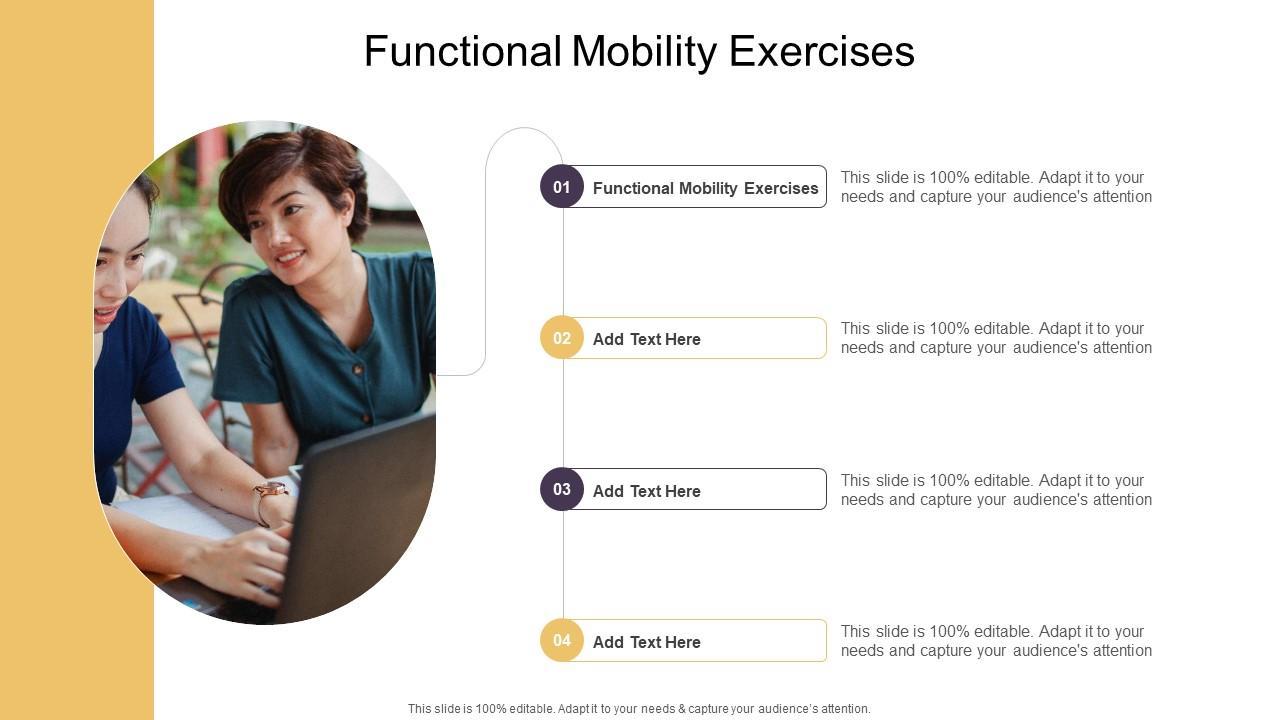 Functional Mobility Exercises

01 Functional Mobility Exercises

This slide is 100% editable. Adapt it to your needs and capture your audience's attention

02 Add Text Here

This slide is 100% editable. Adapt it to your needs and capture your audience's attention

03 Add Text Here

This slide is 100% editable. Adapt it to your needs and capture your audience's attention

04 Add Text Here

This slide is 100% editable. Adapt it to your needs and capture your audience's attention

This slide is 100% editable. Adapt it to your needs & capture your audience's attention.